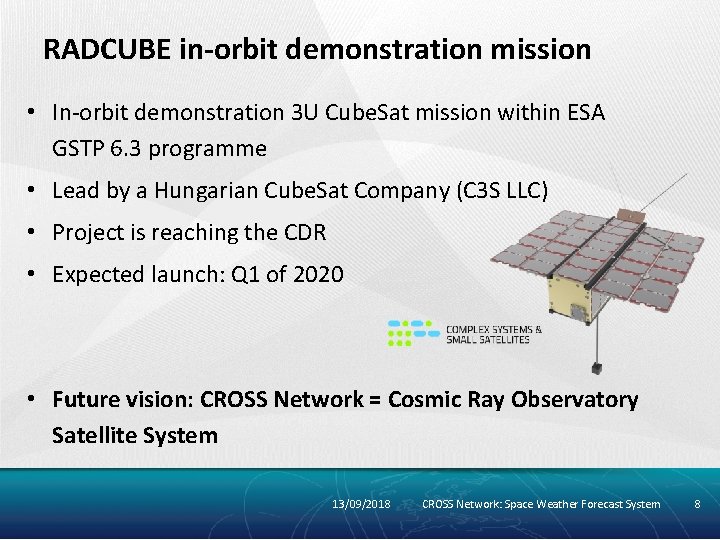 RADCUBE in-orbit demonstration mission

• In-orbit demonstration 3U CubeSat mission within ESA GSTP 6.3 programme

• Lead by a Hungarian CubeSat Company (C3S LLC)

• Project is reaching the CDR

• Expected launch: Q1 of 2020

COMPLEX SYSTEMS & SMALL SATELLITES

• Future vision: CROSS Network = Cosmic Ray Observatory Satellite System

13/09/2018 CROSS Network: Space Weather Forecast System 8